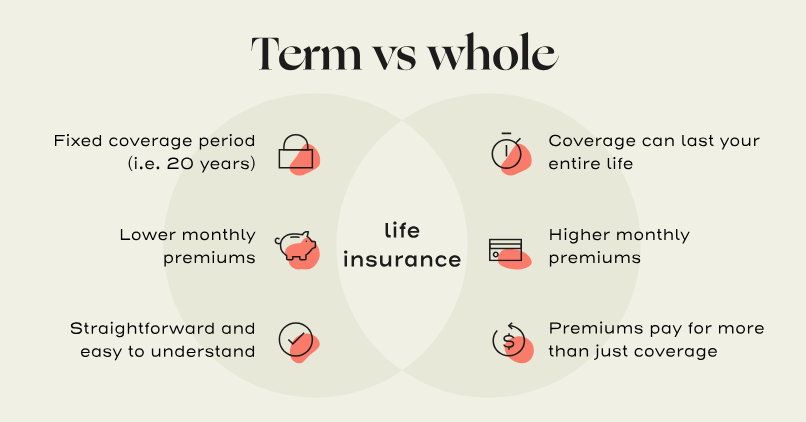 Term vs whole

Fixed coverage period (i.e. 20 years)

Lower monthly premiums

Straightforward and easy to understand

life insurance

Coverage can last your entire life

Higher monthly premiums

Premiums pay for more than just coverage